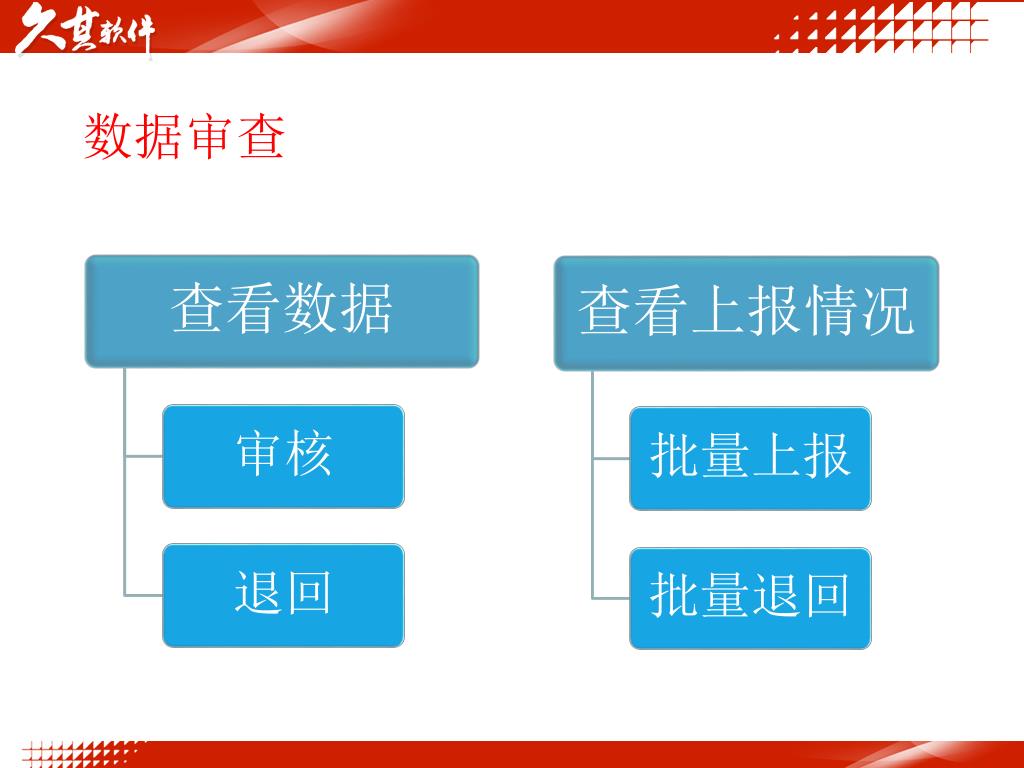 久其软件

数据审查

查看数据

审核

退回

查看上报情况

批量上报

批量退回